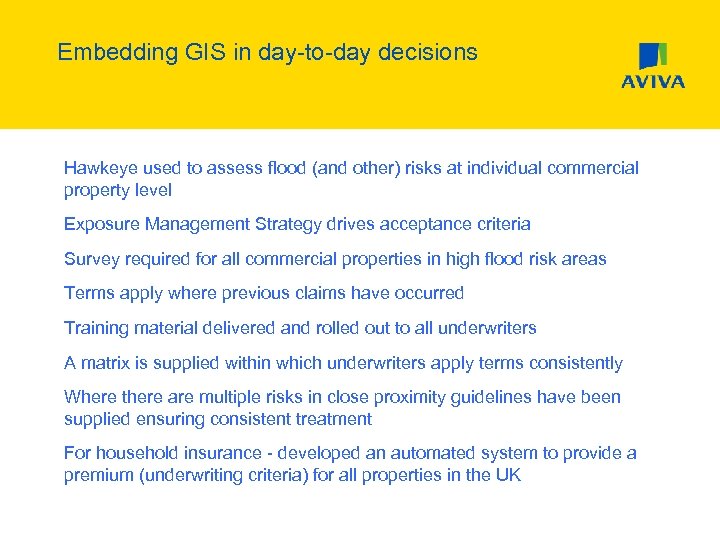 Embedding GIS in day-to-day decisions

AVIVA

Hawkeye used to assess flood (and other) risks at individual commercial property level

Exposure Management Strategy drives acceptance criteria

Survey required for all commercial properties in high flood risk areas

Terms apply where previous claims have occurred

Training material delivered and rolled out to all underwriters

A matrix is supplied within which underwriters apply terms consistently

Where there are multiple risks in close proximity guidelines have been supplied ensuring consistent treatment

For household insurance - developed an automated system to provide a premium (underwriting criteria) for all properties in the UK